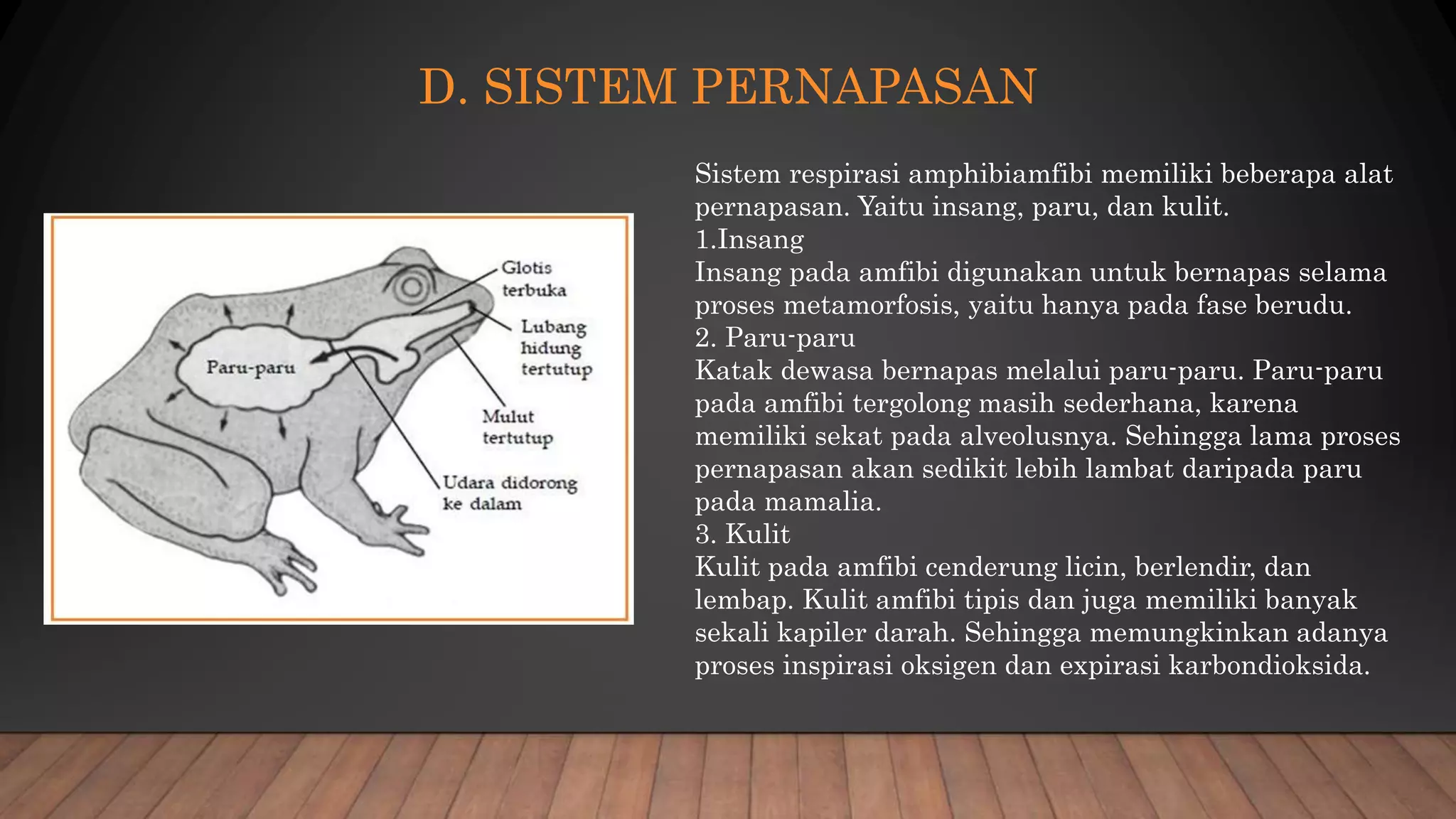 D. SISTEM PERNAPASAN

Paru-paru

Glotis terbuka

Lubang hidung tertutup

Mulut tertutup

Udara didorong ke dalam

Sistem respirasi amphibiamfibi memiliki beberapa alat pernapasan. Yaitu insang, paru, dan kulit.
1.Insang
Insang pada amfibi digunakan untuk bernapas selama proses metamorfosis, yaitu hanya pada fase berudu.
2. Paru-paru
Katak dewasa bernapas melalui paru-paru. Paru-paru pada amfibi tergolong masih sederhana, karena memiliki sekat pada alveolusnya. Sehingga lama proses pernapasan akan sedikit lebih lambat daripada paru pada mamalia.
3. Kulit
Kulit pada amfibi cenderung licin, berlendir, dan lembap. Kulit amfibi tipis dan juga memiliki banyak sekali kapiler darah. Sehingga memungkinkan adanya proses inspirasi oksigen dan expirasi karbondioksida.